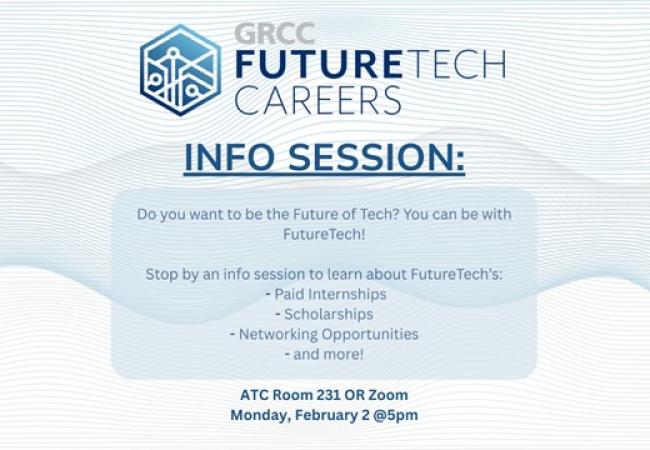 GRCC
FUTURETECH
CAREERS

INFO SESSION:

Do you want to be the Future of Tech? You can be with FutureTech!

Stop by an info session to learn about FutureTech's:
- Paid Internships
- Scholarships
- Networking Opportunities
- and more!

ATC Room 231 OR Zoom
Monday, February 2 @5pm